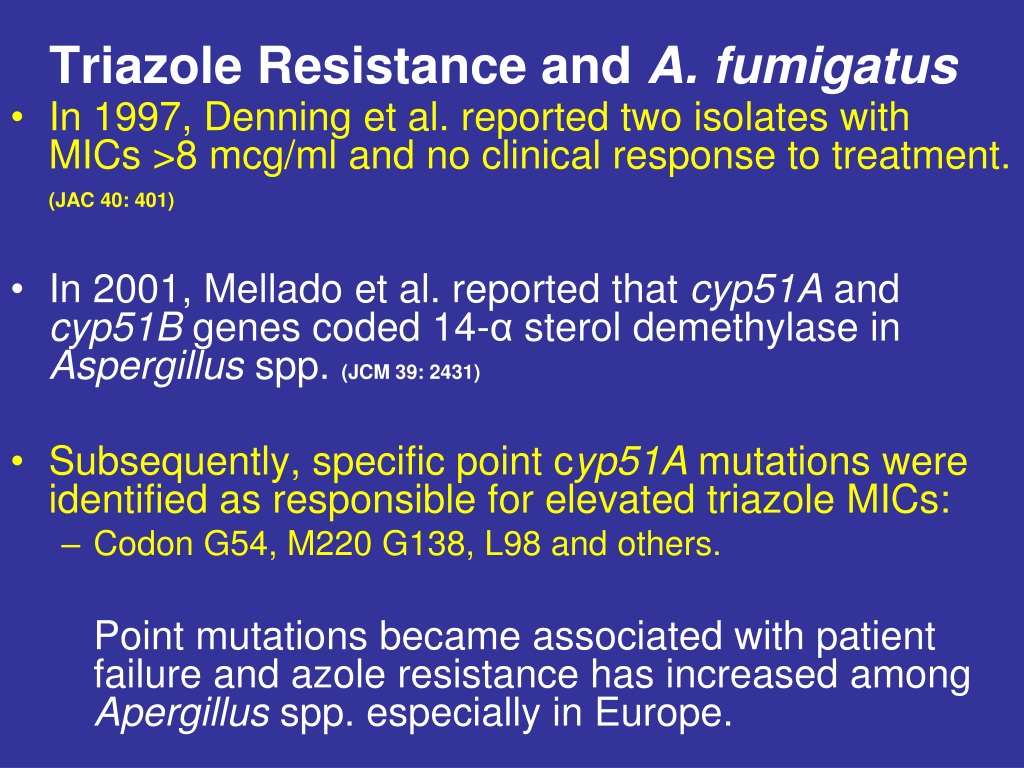 Triazole Resistance and A. fumigatus

• In 1997, Denning et al. reported two isolates with MICs >8 mcg/ml and no clinical response to treatment. (JAC 40: 401)

• In 2001, Mellado et al. reported that cyp51A and cyp51B genes coded 14-α sterol demethylase in Aspergillus spp. (JCM 39: 2431)

• Subsequently, specific point cyp51A mutations were identified as responsible for elevated triazole MICs:
– Codon G54, M220 G138, L98 and others.

Point mutations became associated with patient failure and azole resistance has increased among Apergillus spp. especially in Europe.